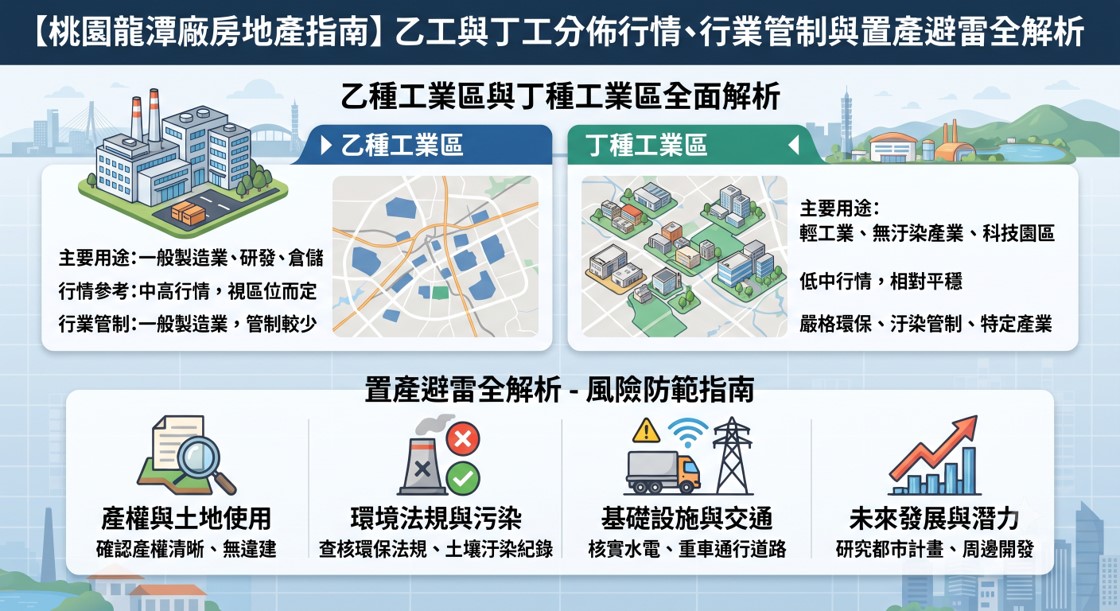 【桃園龍潭廠房地產指南】乙工與丁工分佈行情、行業管制與置產避雷全解析

乙種工業區與丁種工業區全面解析

乙種工業區

主要用途：一般製造業、研發、倉儲
行情參考：中高行情，視區位而定
行業管制：一般製造業，管制較少

丁種工業區

主要用途：
輕工業、無汙染產業、科技園區

低中行情，相對平穩

嚴格環保、汙染管制、特定產業

置產避雷全解析 - 風險防範指南

產權與土地使用
確認產權清晰、無違建

環境法規與污染
查核環保法規、土壤汙染紀錄

基礎設施與交通
核實水電、重車通行道路

未來發展與潛力
研究都市計畫、周邊開發